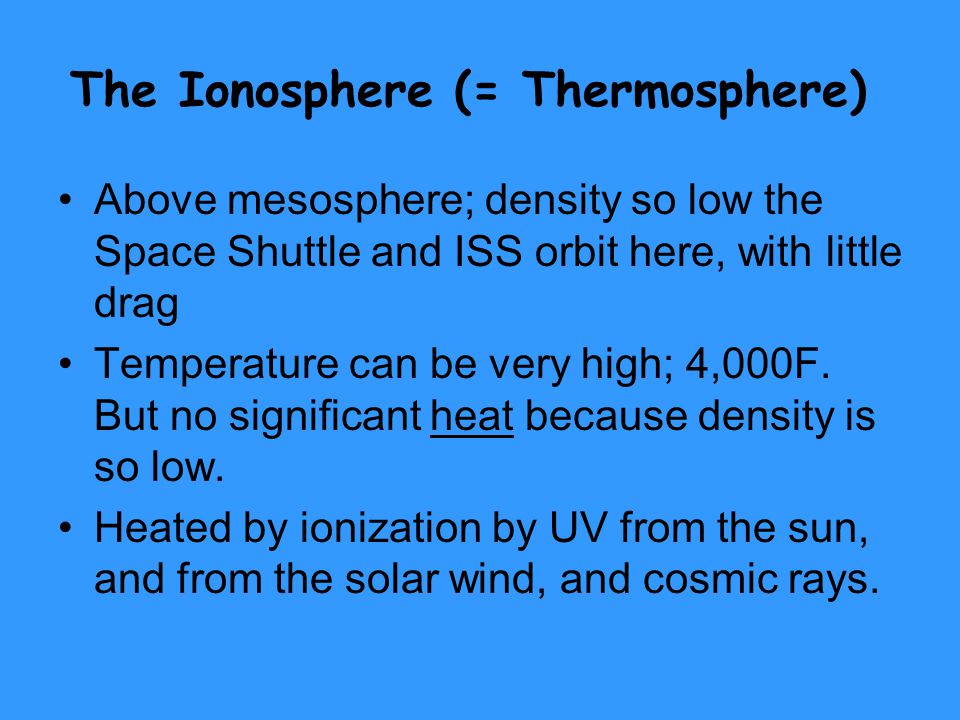 The Ionosphere (= Thermosphere)

• Above mesosphere; density so low the Space Shuttle and ISS orbit here, with little drag

• Temperature can be very high; 4,000F. But no significant heat because density is so low.

• Heated by ionization by UV from the sun, and from the solar wind, and cosmic rays.